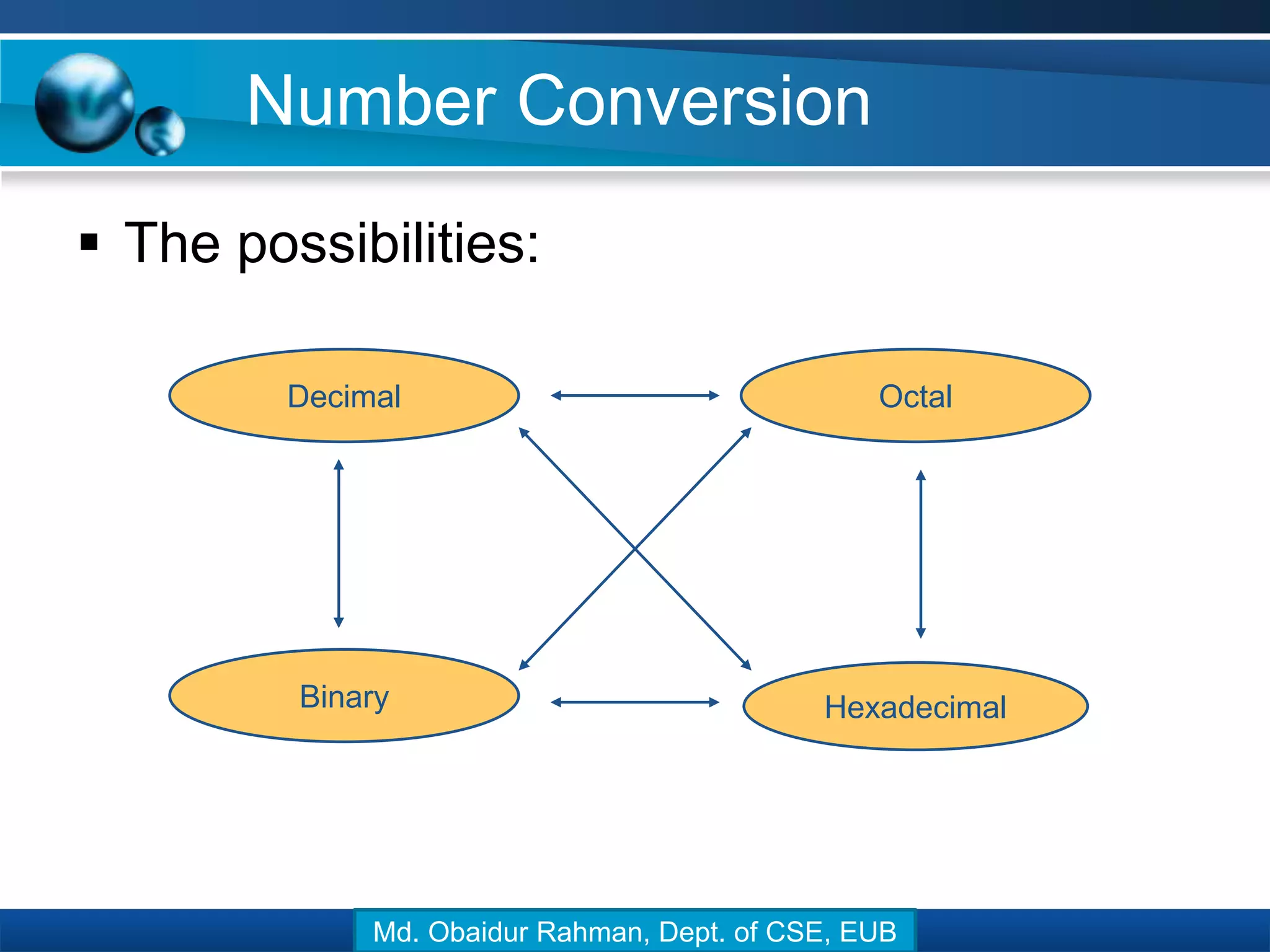 Number Conversion

▪ The possibilities:

Decimal

Octal

Binary

Hexadecimal

Md. Obaidur Rahman, Dept. of CSE, EUB